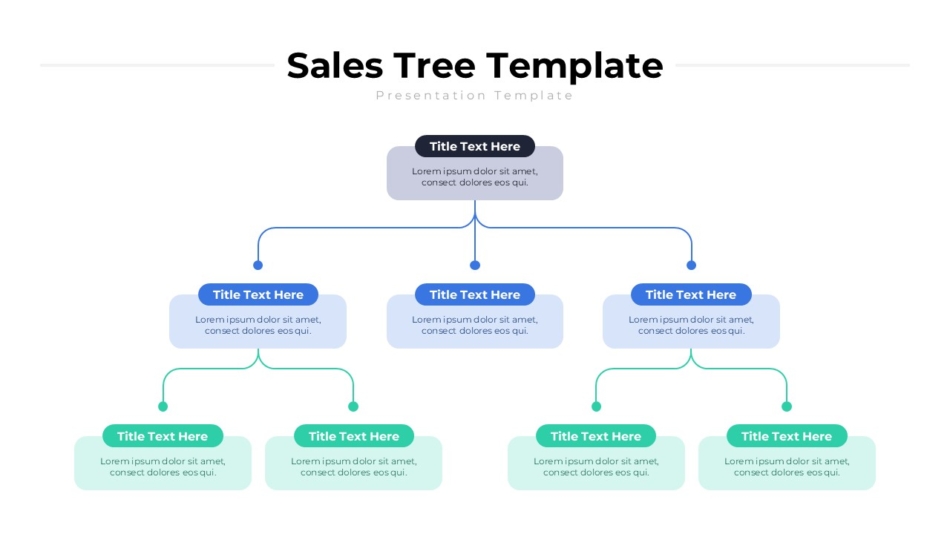 Sales Tree Template

Presentation Template

Title Text Here

Lorem ipsum dolor sit amet, consect dolores eos qui.

Title Text Here

Lorem ipsum dolor sit amet, consect dolores eos qui.

Title Text Here

Lorem ipsum dolor sit amet, consect dolores eos qui.

Title Text Here

Lorem ipsum dolor sit amet, consect dolores eos qui.

Title Text Here

Lorem ipsum dolor sit amet, consect dolores eos qui.

Title Text Here

Lorem ipsum dolor sit amet, consect dolores eos qui.

Title Text Here

Lorem ipsum dolor sit amet, consect dolores eos qui.

Title Text Here

Lorem ipsum dolor sit amet, consect dolores eos qui.